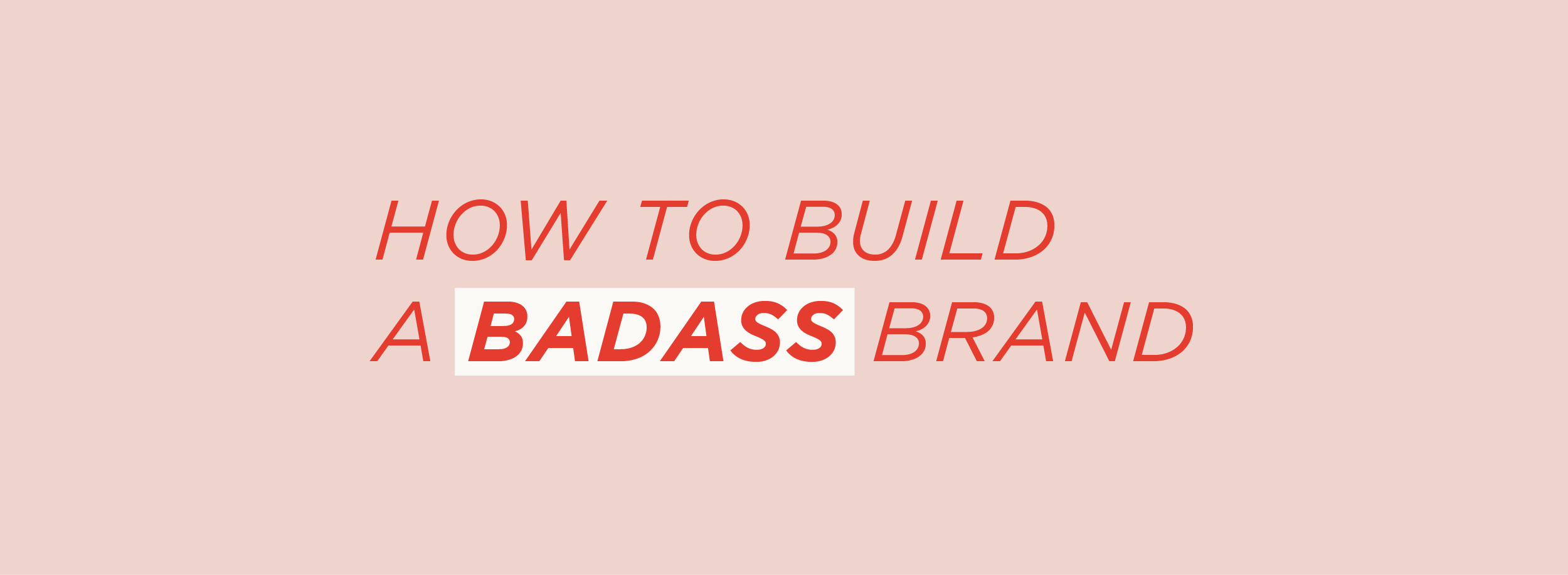 HOW TO BUILD
A BADASS BRAND